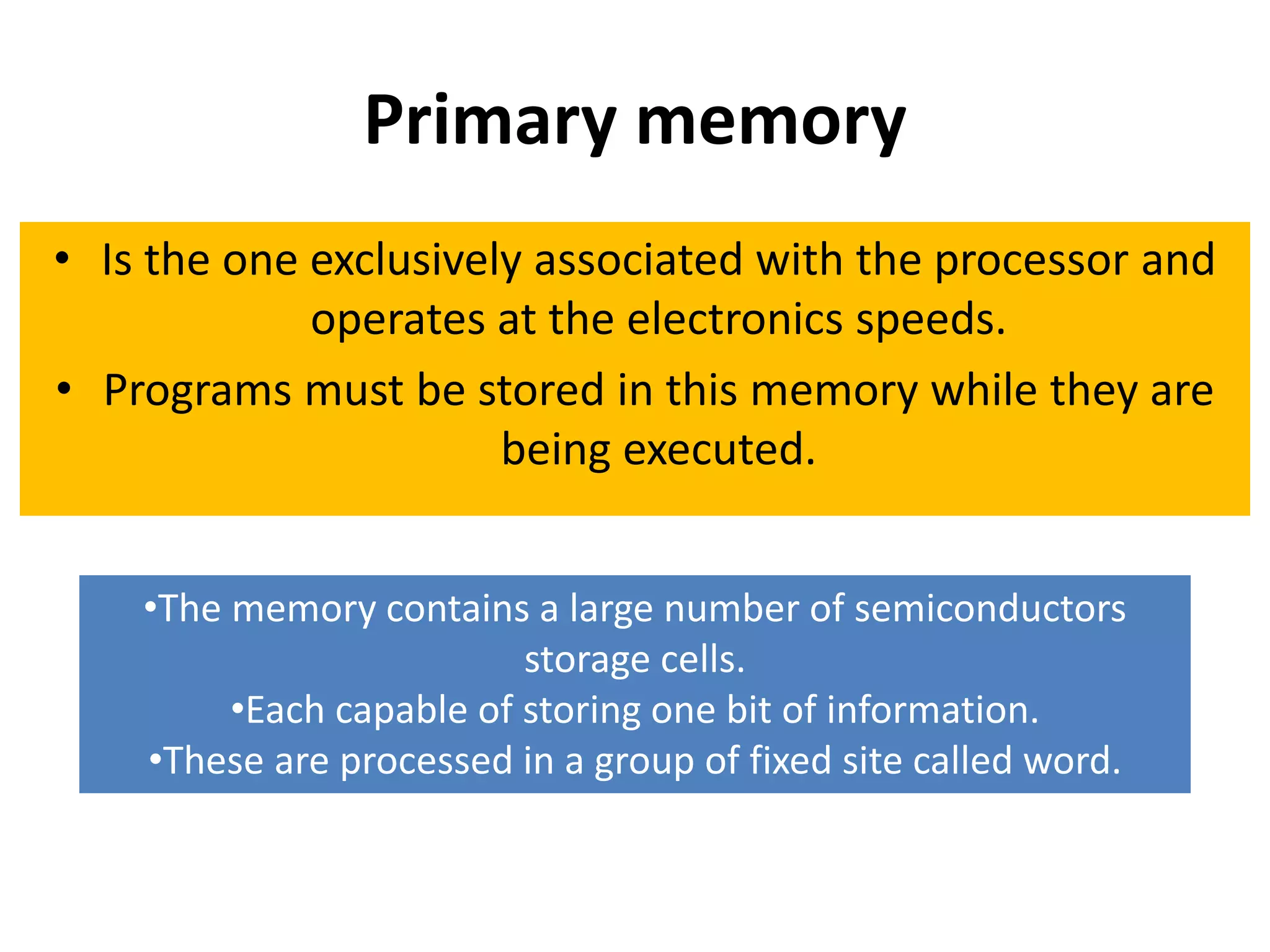 Primary memory

• Is the one exclusively associated with the processor and operates at the electronics speeds.
• Programs must be stored in this memory while they are being executed.

•The memory contains a large number of semiconductors storage cells.
•Each capable of storing one bit of information.
•These are processed in a group of fixed site called word.